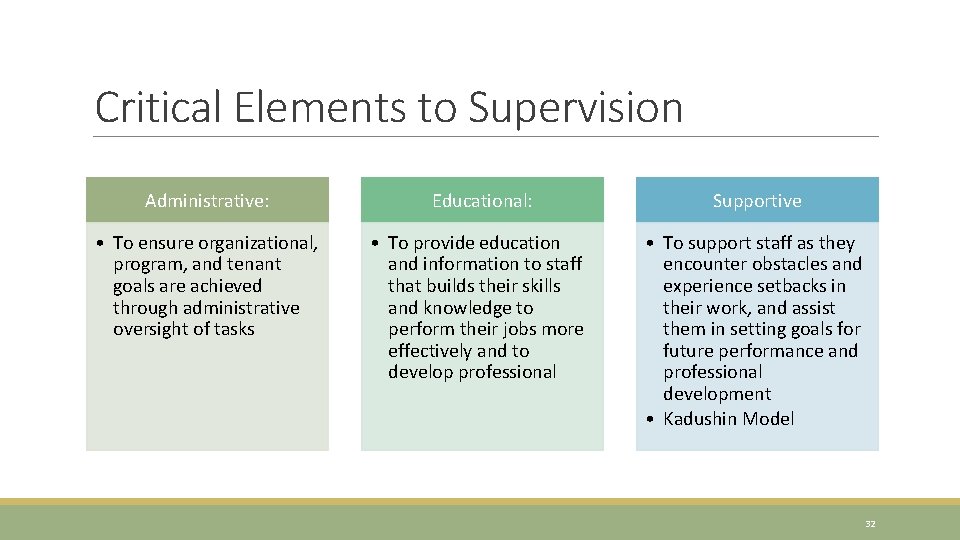 Critical Elements to Supervision

Administrative:

• To ensure organizational, program, and tenant goals are achieved through administrative oversight of tasks

Educational:

• To provide education and information to staff that builds their skills and knowledge to perform their jobs more effectively and to develop professional

Supportive

• To support staff as they encounter obstacles and experience setbacks in their work, and assist them in setting goals for future performance and professional development
• Kadushin Model

32